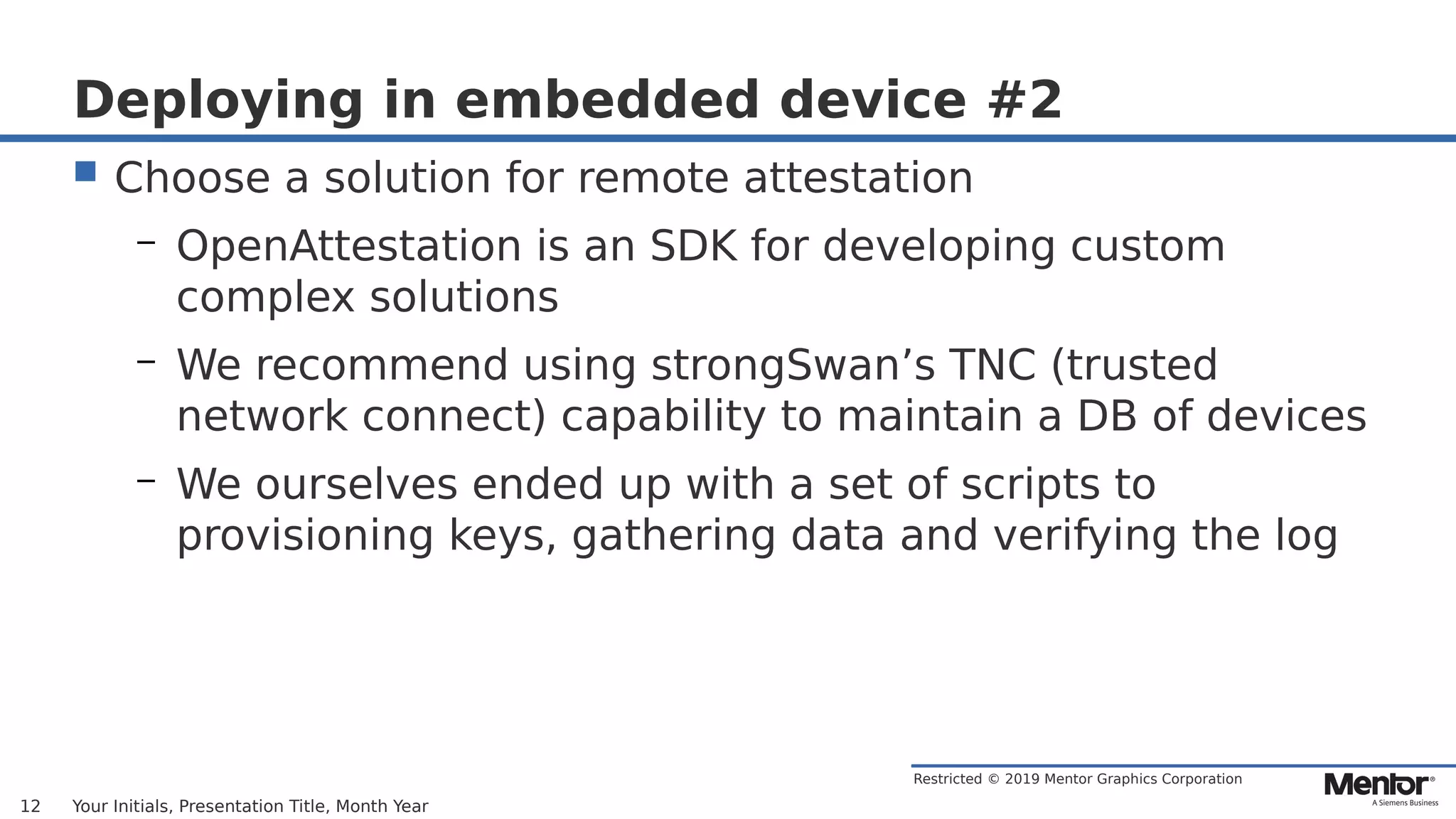 Deploying in embedded device #2

■ Choose a solution for remote attestation

– OpenAttestation is an SDK for developing custom complex solutions

– We recommend using strongSwan’s TNC (trusted network connect) capability to maintain a DB of devices

– We ourselves ended up with a set of scripts to provisioning keys, gathering data and verifying the log

Restricted © 2019 Mentor Graphics Corporation

Mentor®
A Siemens Business

12 Your Initials, Presentation Title, Month Year